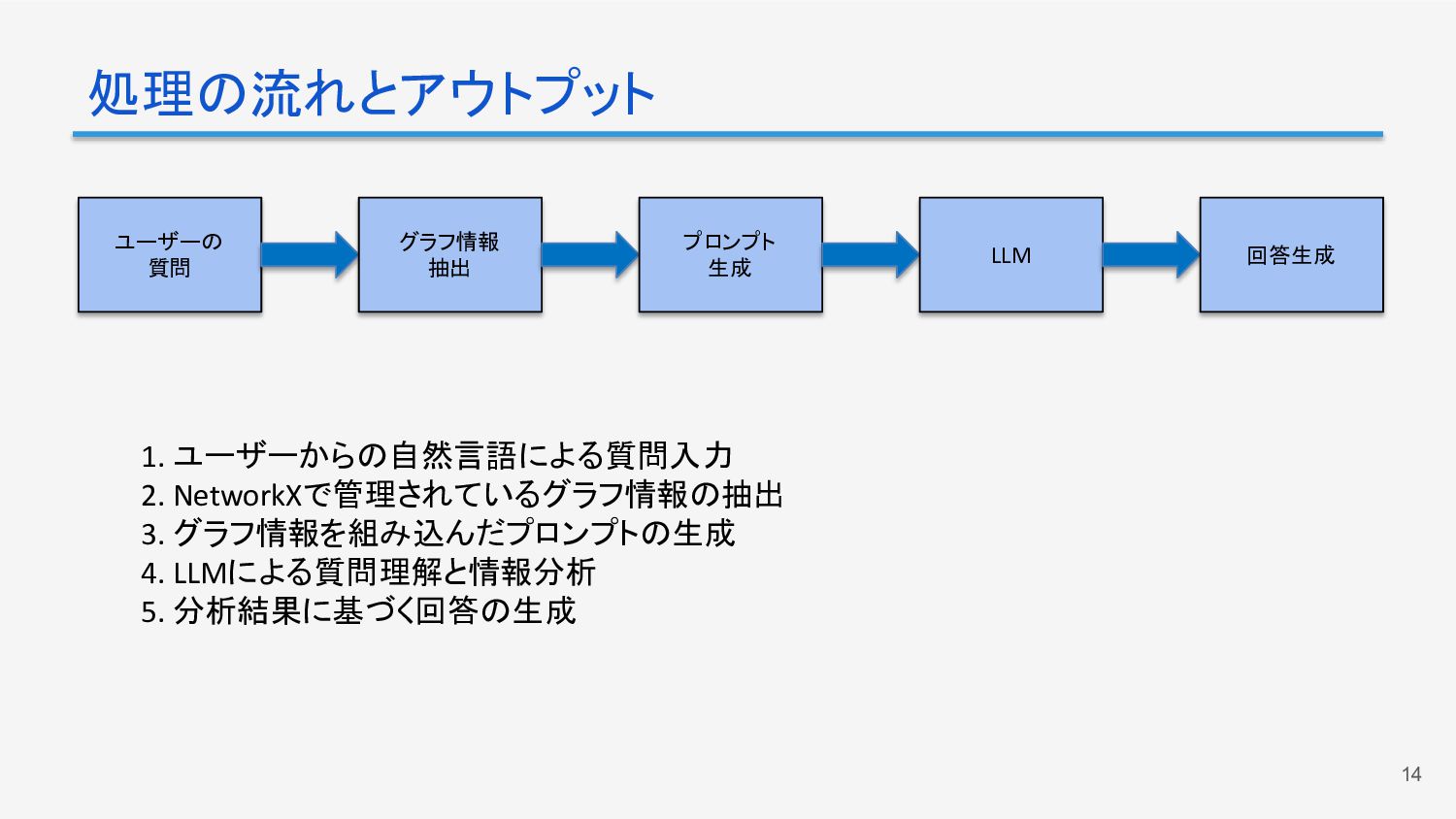 処理の流れとアウトプット

ユーザーの質問

グラフ情報抽出

プロンプト生成

LLM

回答生成

1. ユーザーからの自然言語による質問入力
2. NetworkXで管理されているグラフ情報の抽出
3. グラフ情報を組み込んだプロンプトの生成
4. LLMによる質問理解と情報分析
5. 分析結果に基づく回答の生成

14